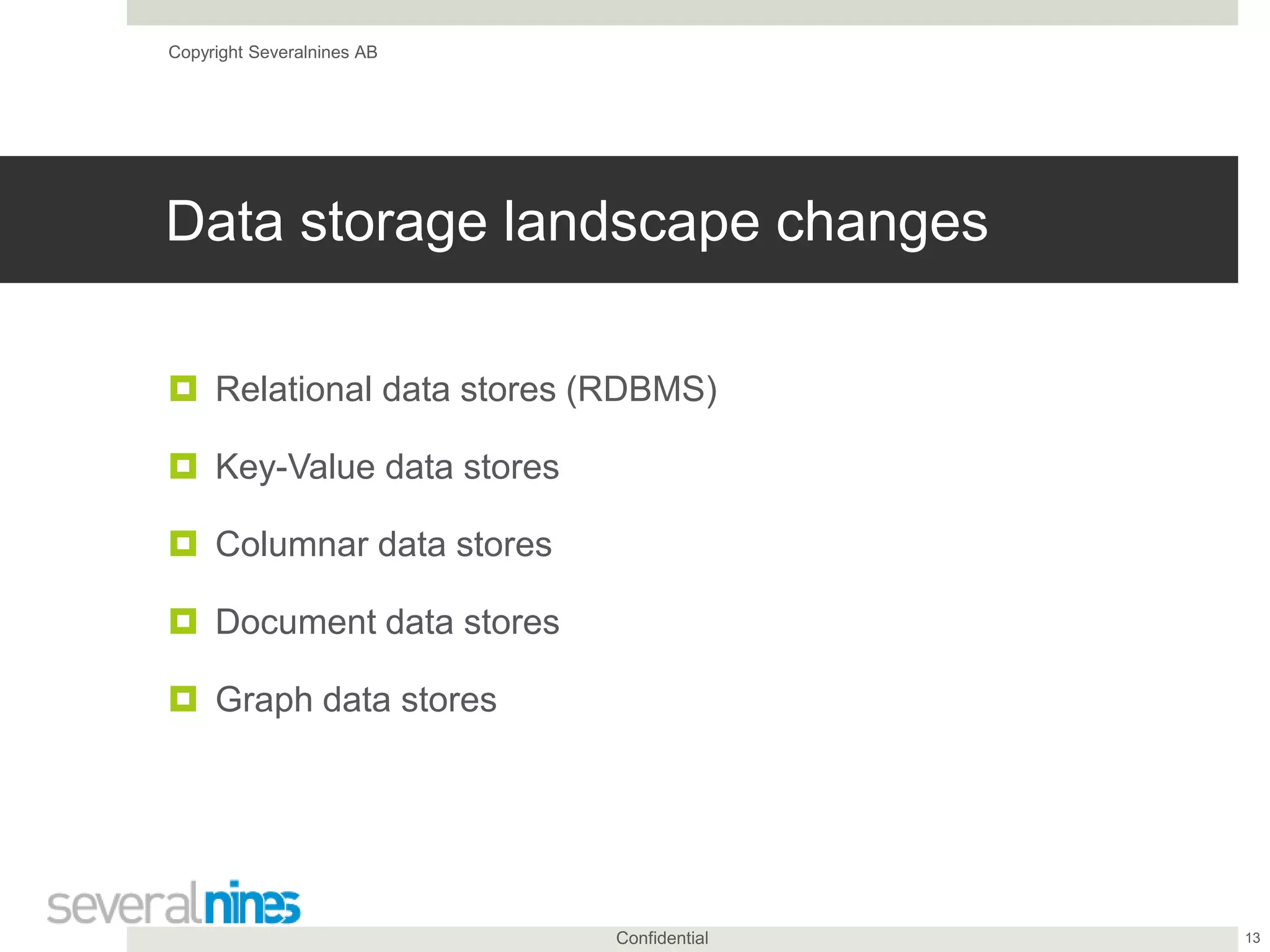 Copyright Severalnines AB

Data storage landscape changes

Relational data stores (RDBMS)

Key-Value data stores

Columnar data stores

Document data stores

Graph data stores

severalnines

Confidential

13